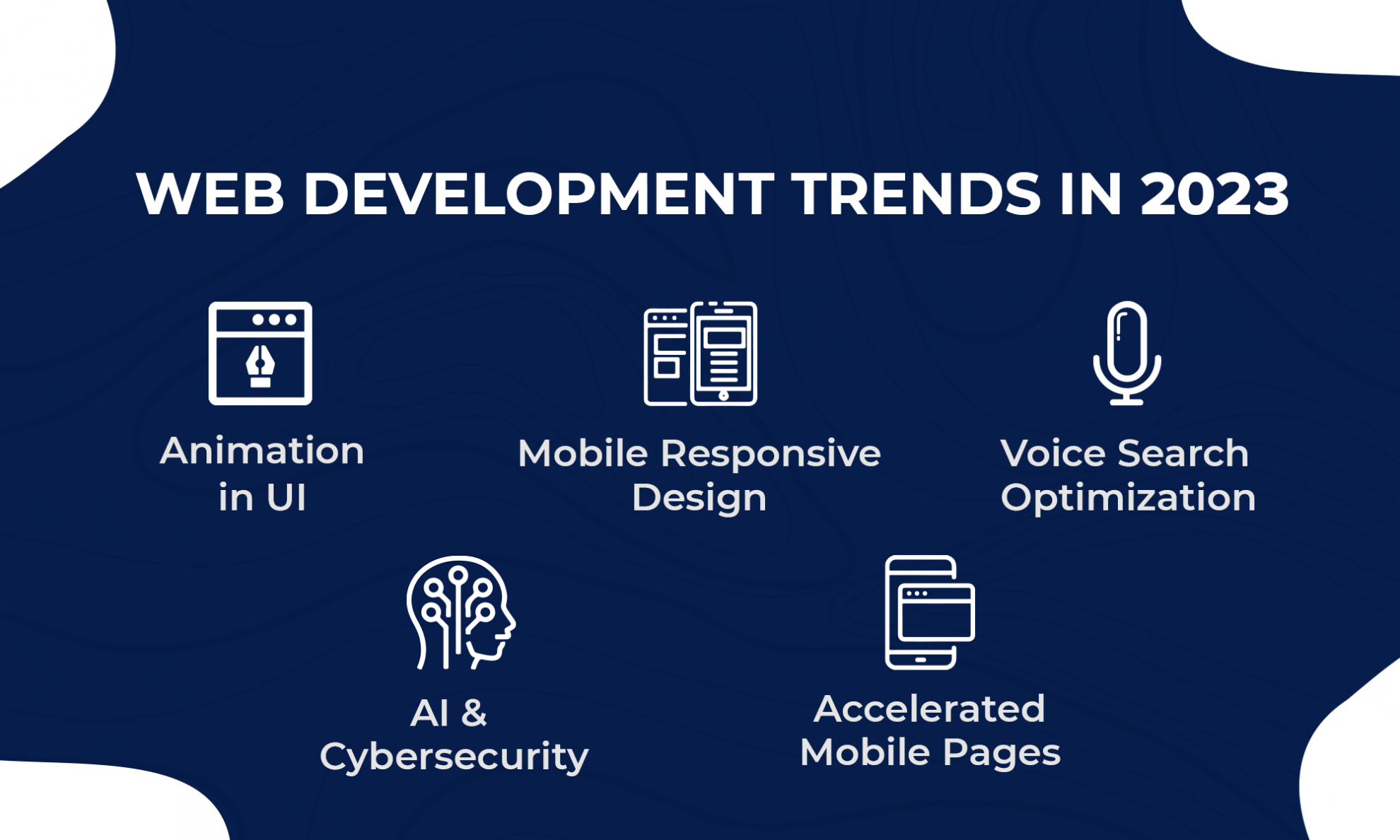 WEB DEVELOPMENT TRENDS IN 2023

Animation in UI

Mobile Responsive Design

Voice Search Optimization

AI & Cybersecurity

Accelerated Mobile Pages